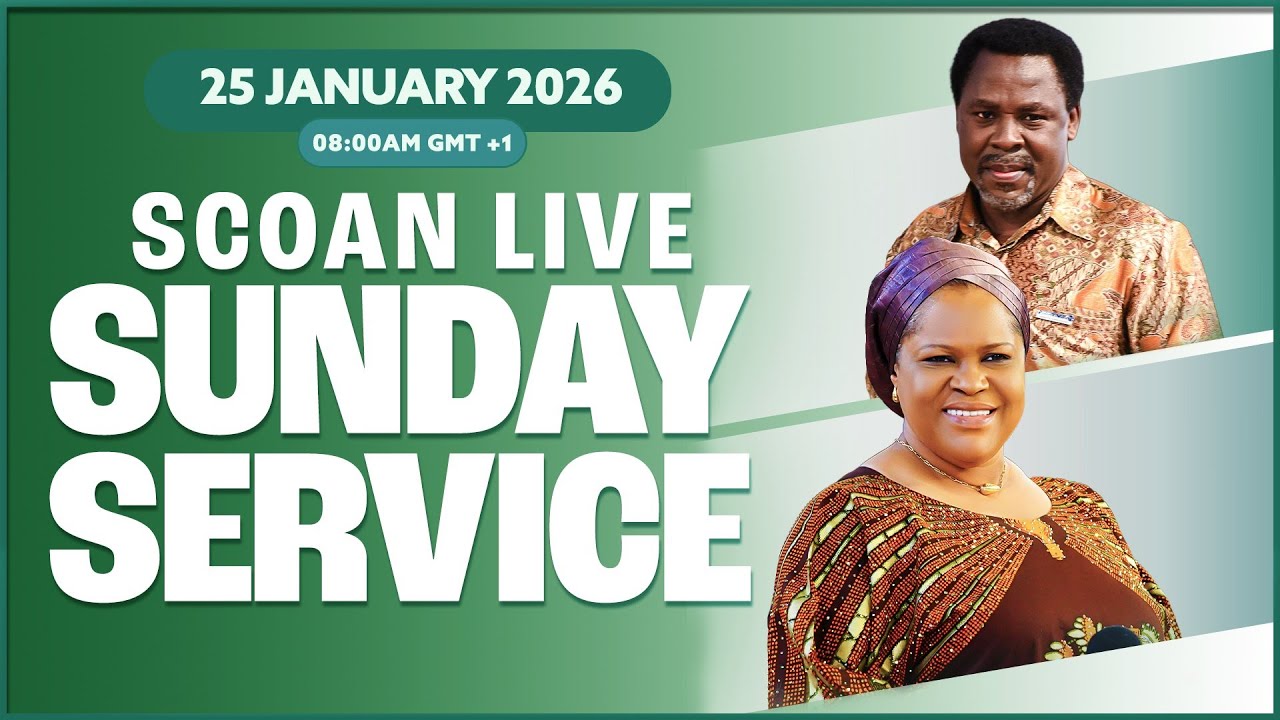 25 JANUARY 2026
08:00AM GMT +1

SCOAN LIVE
SUNDAY
SERVICE